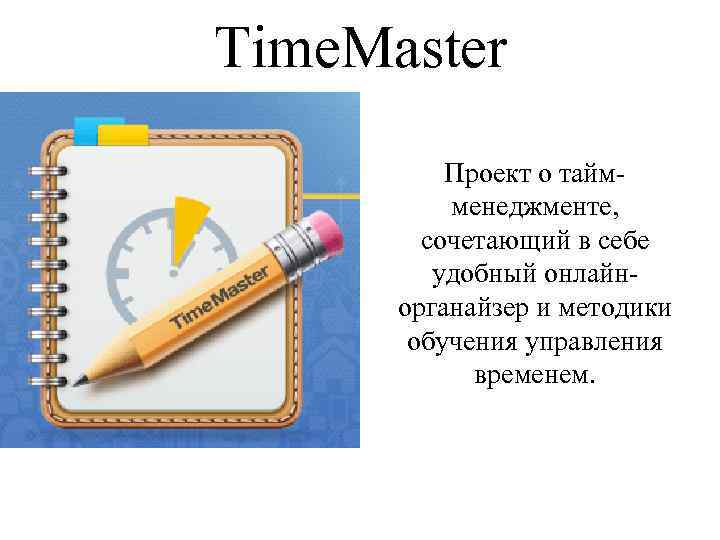 TimeMaster

TimeMaster

Проект о тайм-менеджменте, сочетающий в себе удобный онлайн-органайзер и методики обучения управления временем.